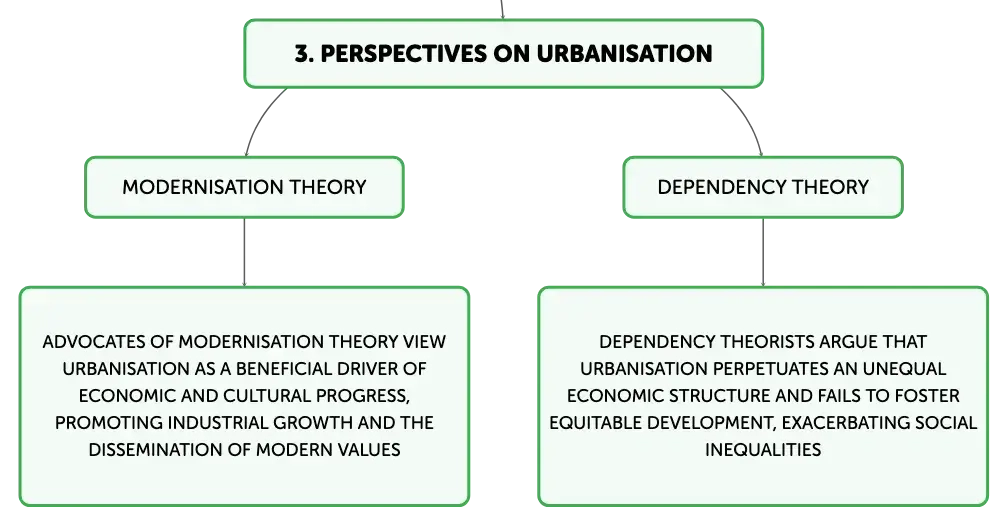 3. PERSPECTIVES ON URBANISATION

MODERNISATION THEORY

ADVOCATES OF MODERNISATION THEORY VIEW URBANISATION AS A BENEFICIAL DRIVER OF ECONOMIC AND CULTURAL PROGRESS, PROMOTING INDUSTRIAL GROWTH AND THE DISSEMINATION OF MODERN VALUES

DEPENDENCY THEORY

DEPENDENCY THEORISTS ARGUE THAT URBANISATION PERPETUATES AN UNEQUAL ECONOMIC STRUCTURE AND FAILS TO FOSTER EQUITABLE DEVELOPMENT, EXACERBATING SOCIAL INEQUALITIES